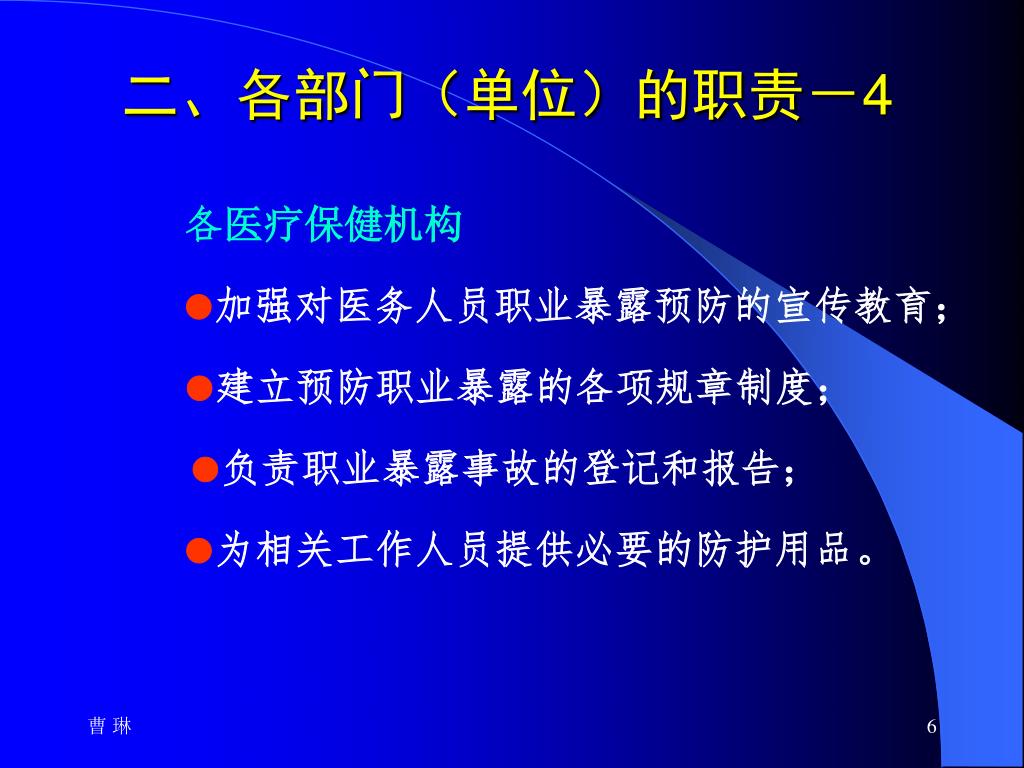 二、各部门（单位）的职责－4

各医疗保健机构

●加强对医务人员职业暴露预防的宣传教育；

●建立预防职业暴露的各项规章制度；

●负责职业暴露事故的登记和报告；

●为相关工作人员提供必要的防护用品。

曹 琳

6